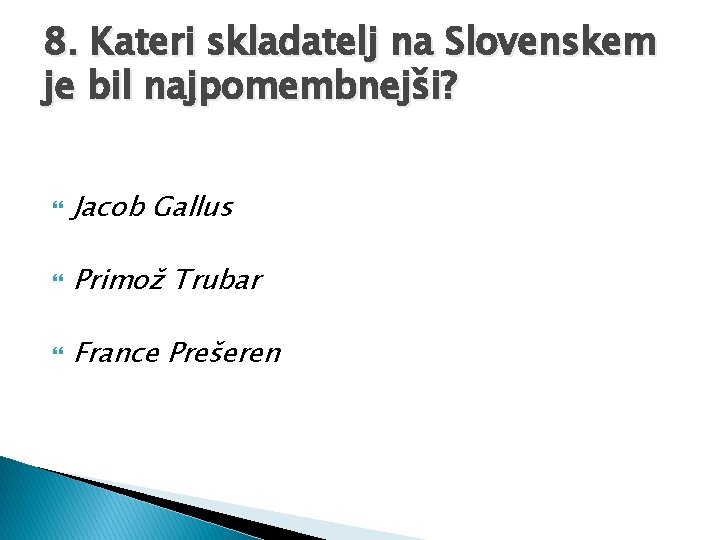 8. Kateri skladatelj na Slovenskem je bil najpomembnejši?

Jacob Gallus

Primož Trubar

France Prešeren